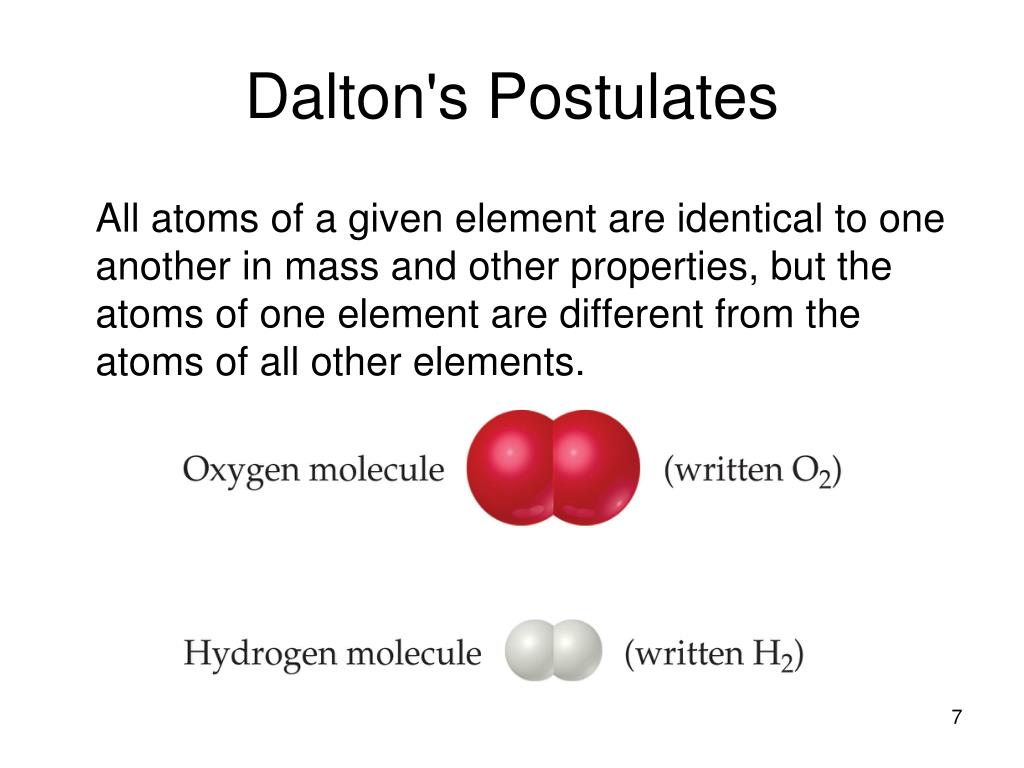 Dalton's Postulates

All atoms of a given element are identical to one another in mass and other properties, but the atoms of one element are different from the atoms of all other elements.

Oxygen molecule (written $O_2$)

Hydrogen molecule (written $H_2$)

7